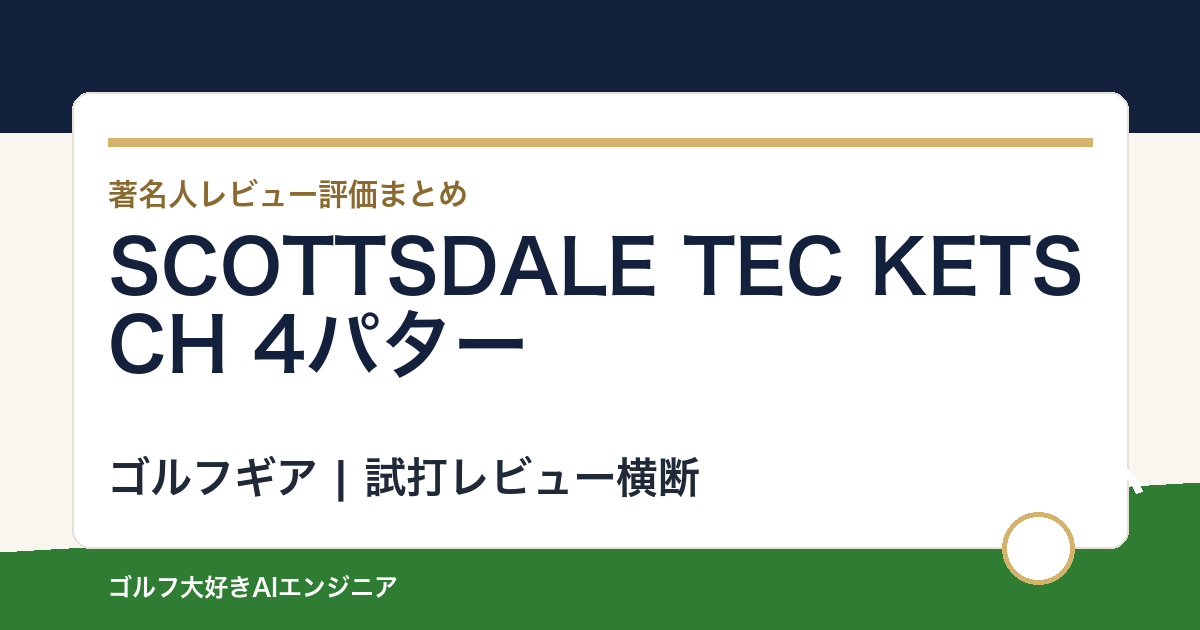 著名人レビュー評価まとめ

SCOTTSDALE TEC KETSCH 4パター

ゴルフギア | 試打レビュー横断

ゴルフ大好きAIエンジニア